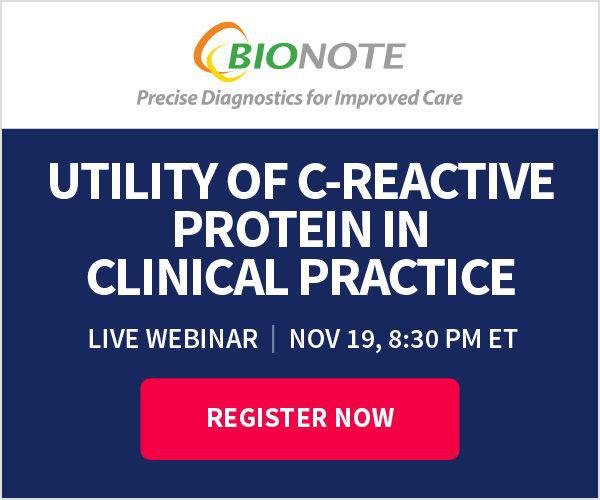 BIONOTE
Precise Diagnostics for Improved Care

UTILITY OF C-REACTIVE PROTEIN IN CLINICAL PRACTICE

LIVE WEBINAR | NOV 19, 8:30 PM ET

REGISTER NOW